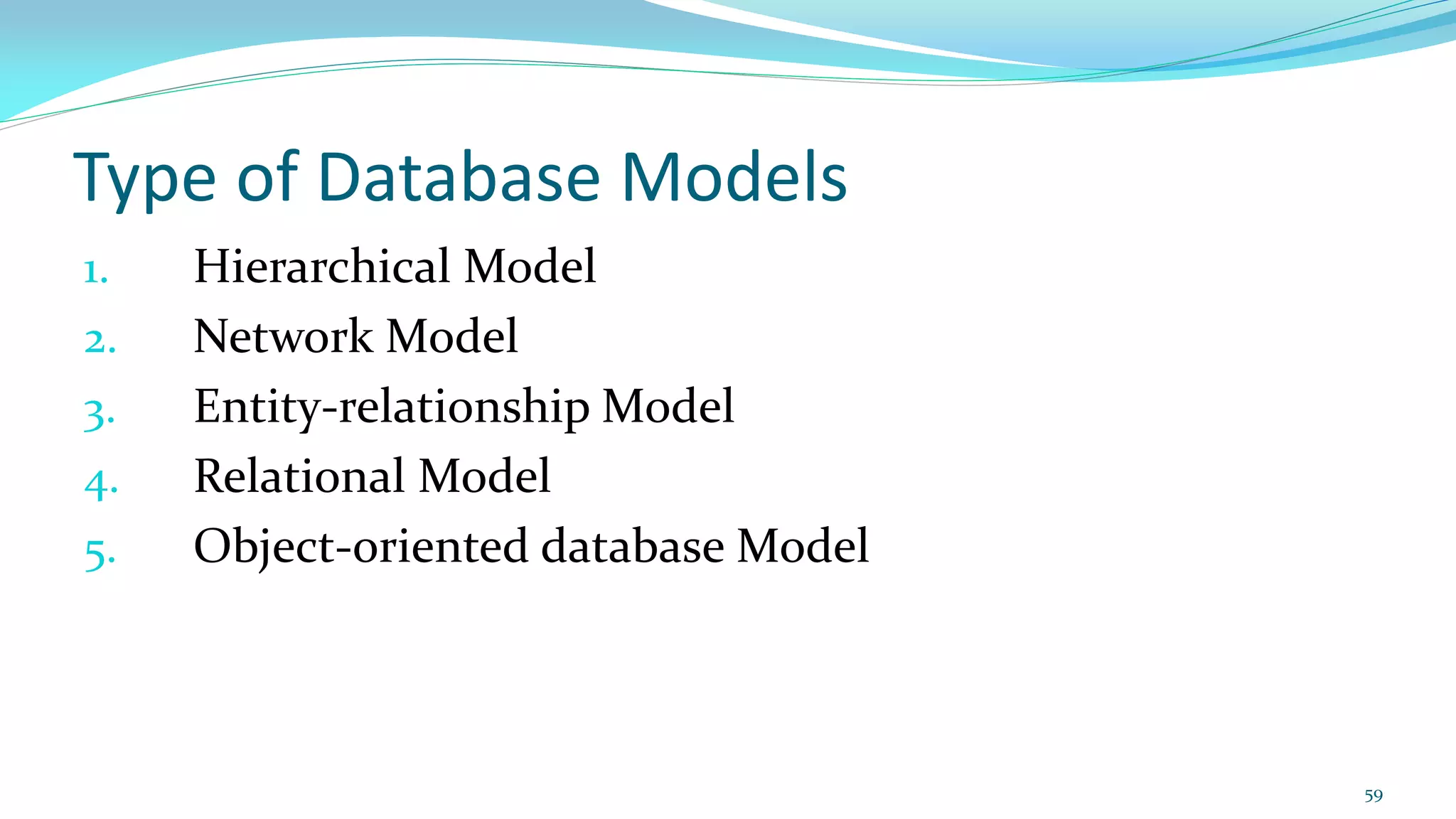 Type of Database Models

1. Hierarchical Model
2. Network Model
3. Entity-relationship Model
4. Relational Model
5. Object-oriented database Model

59